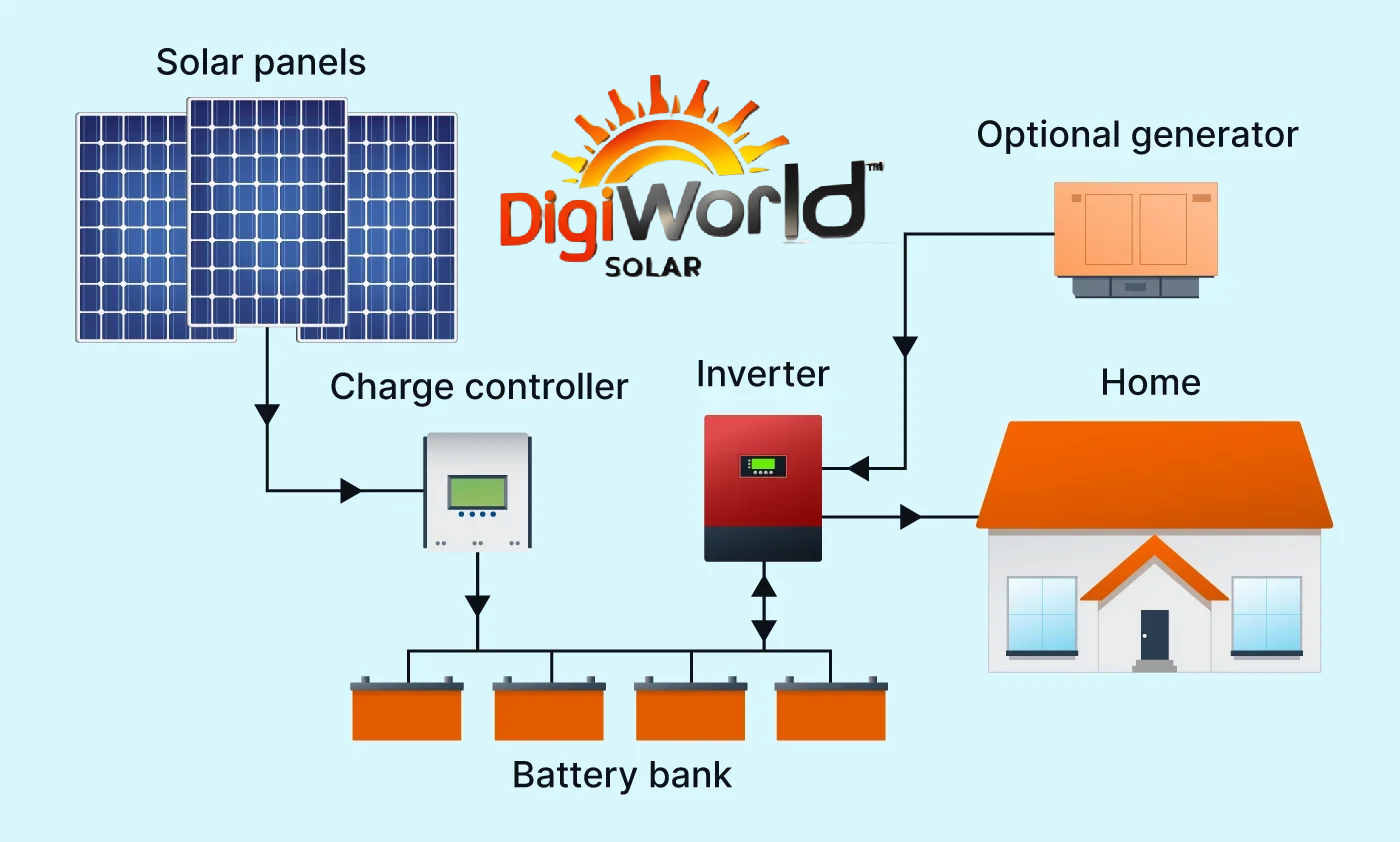 Solar panels

DigiWorld™
SOLAR

Optional generator

Charge controller

Inverter

Home

Battery bank